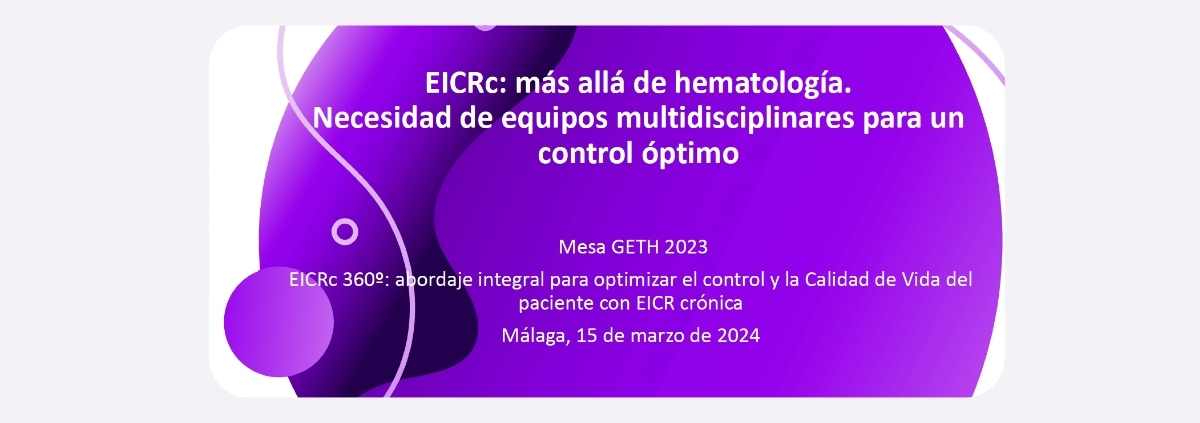 EICRc: más allá de hematología.
Necesidad de equipos multidisciplinares para un control óptimo

Mesa GETH 2023

EICRc 360º: abordaje integral para optimizar el control y la Calidad de Vida del paciente con EICR crónica

Málaga, 15 de marzo de 2024